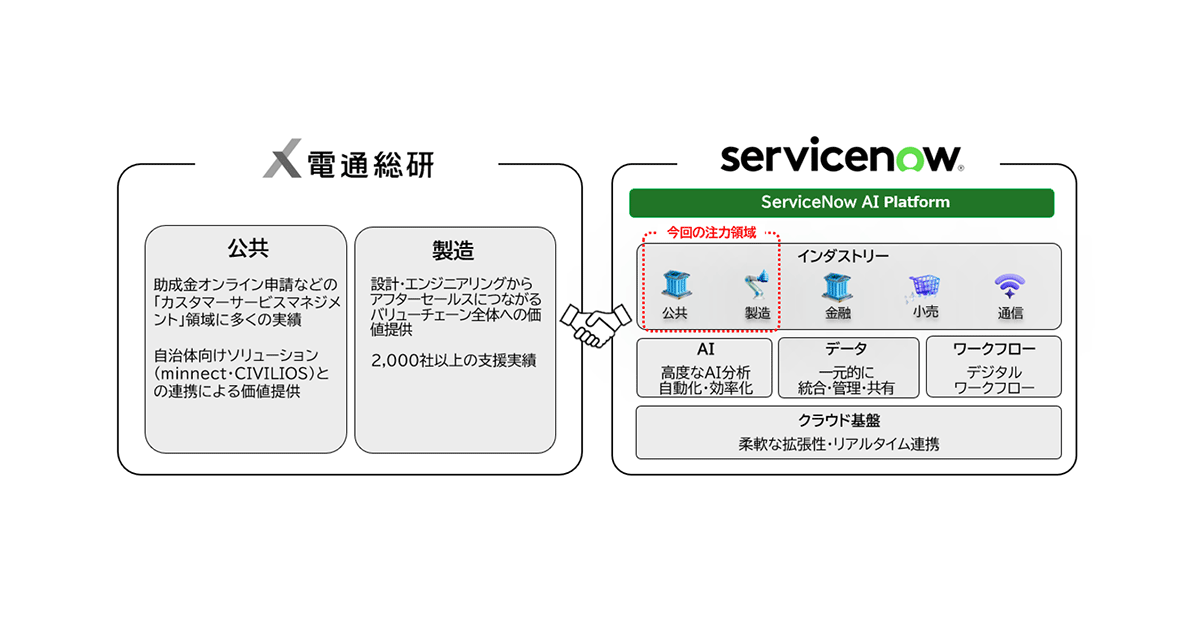 電通総研

公共

助成金オンライン申請などの「カスタマーサービスマネジメント」領域に多くの実績

自治体向けソリューション(minnect･CIVILIOS)との連携による価値提供

製造

設計･エンジニアリングからアフターセールスにつながるバリューチェーン全体への価値提供

2,000社以上の支援実績

servicenow

ServiceNow AI Platform

今回の注力領域

インダストリー

公共 製造 金融 小売 通信

AI

高度なAI分析
自動化･効率化

データ

一元的に
統合･管理･共有

ワークフロー

デジタル
ワークフロー

クラウド基盤

柔軟な拡張性･リアルタイム連携